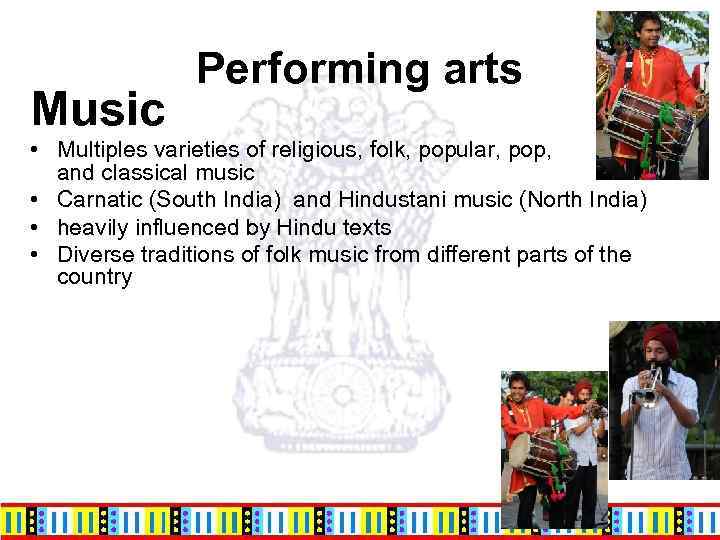 Performing arts

Music

• Multiples varieties of religious, folk, popular, pop, and classical music
• Carnatic (South India) and Hindustani music (North India)
• heavily influenced by Hindu texts
• Diverse traditions of folk music from different parts of the country